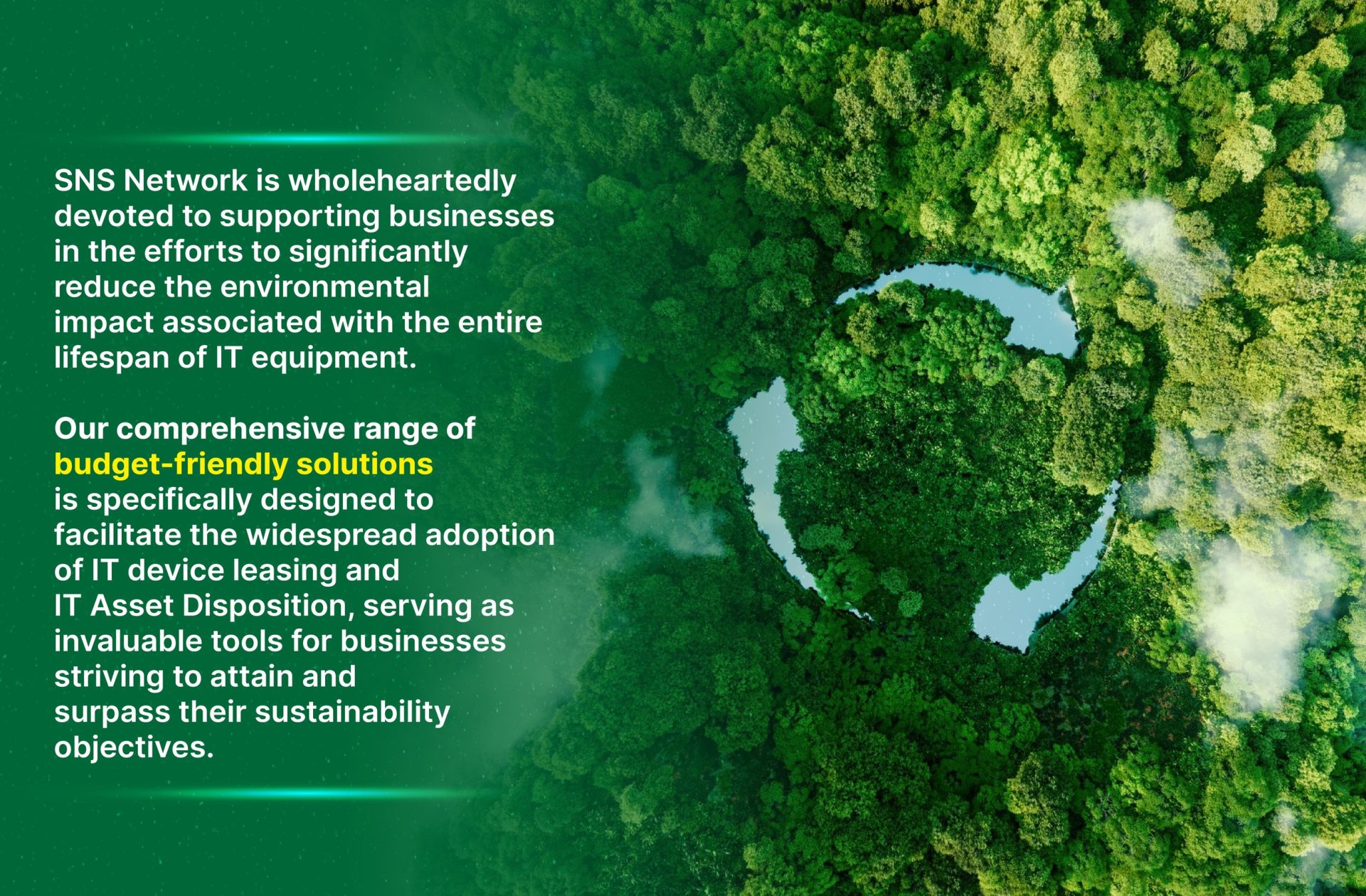 SNS Network is wholeheartedly devoted to supporting businesses in the efforts to significantly reduce the environmental impact associated with the entire lifespan of IT equipment.

Our comprehensive range of budget-friendly solutions is specifically designed to facilitate the widespread adoption of IT device leasing and IT Asset Disposition, serving as invaluable tools for businesses striving to attain and surpass their sustainability objectives.